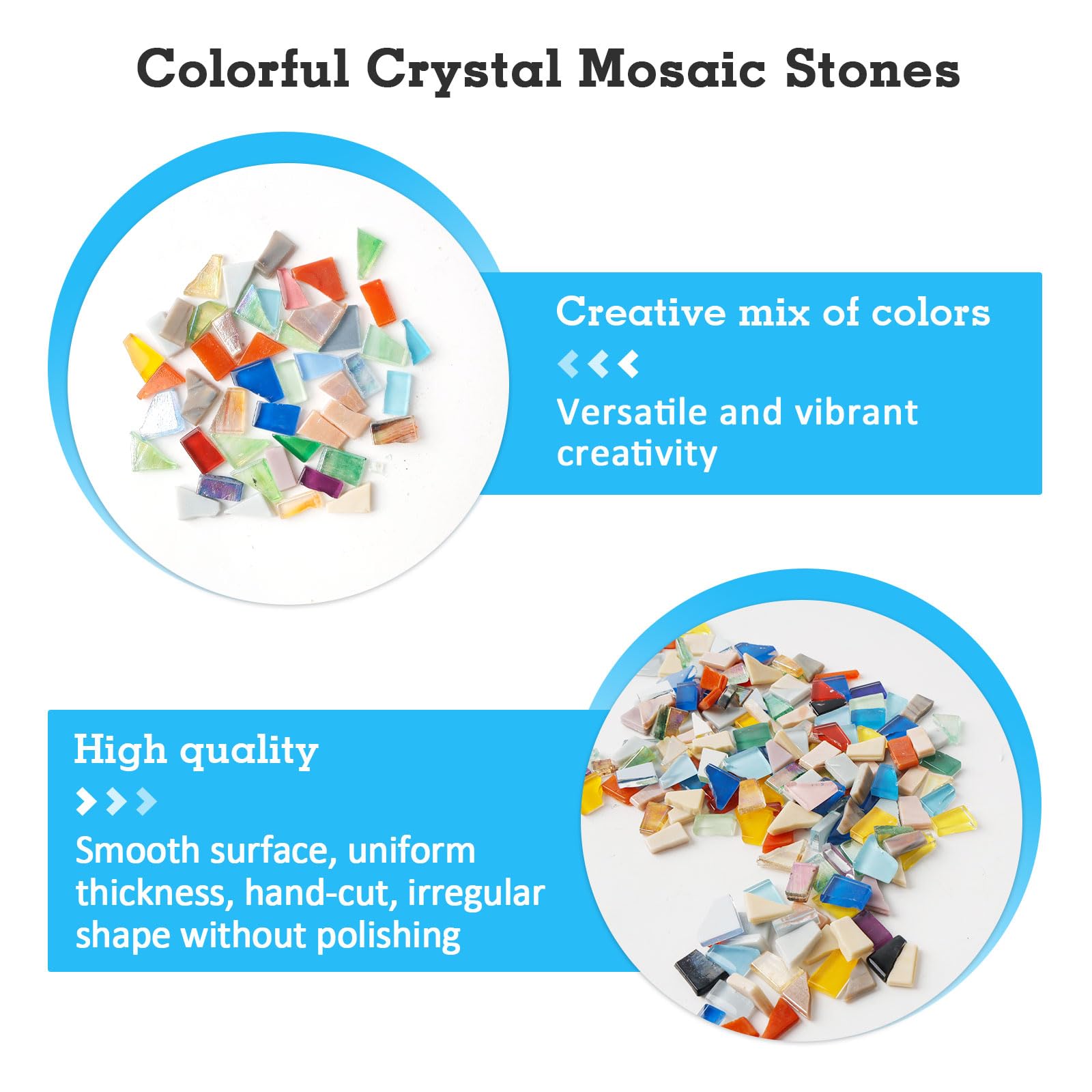 Colorful Crystal Mosaic Stones

Creative mix of colors

Versatile and vibrant creativity

High quality

Smooth surface, uniform thickness, hand-cut, irregular shape without polishing